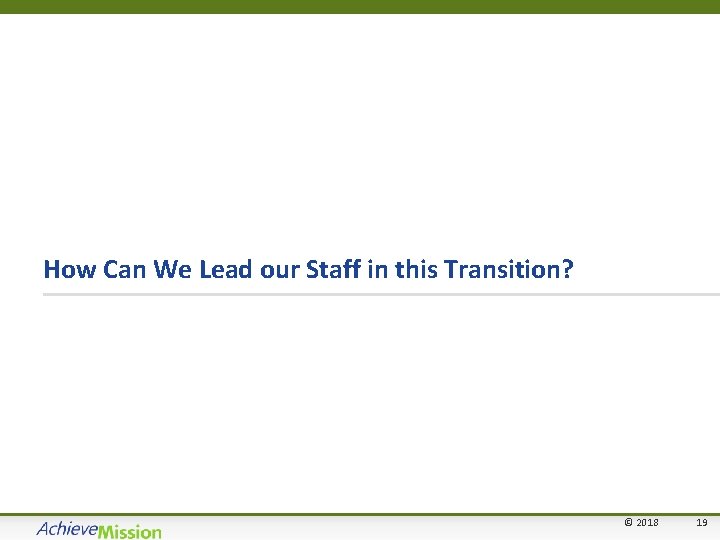 How Can We Lead our Staff in this Transition?

AchieveMission

© 2018

19